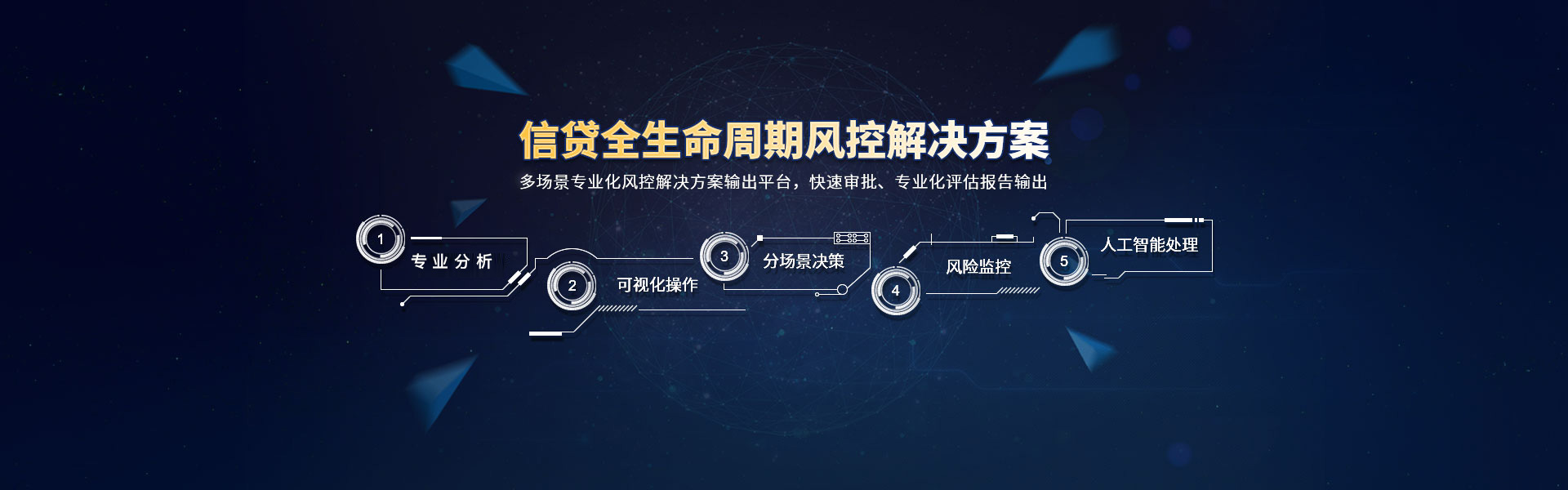 信贷全生命周期风控解决方案

多场景专业化风控解决方案输出平台，快速审批、专业化评估报告输出

1 专业分析

2 可视化操作

3 分场景决策

4 风险监控

5 人工智能处理